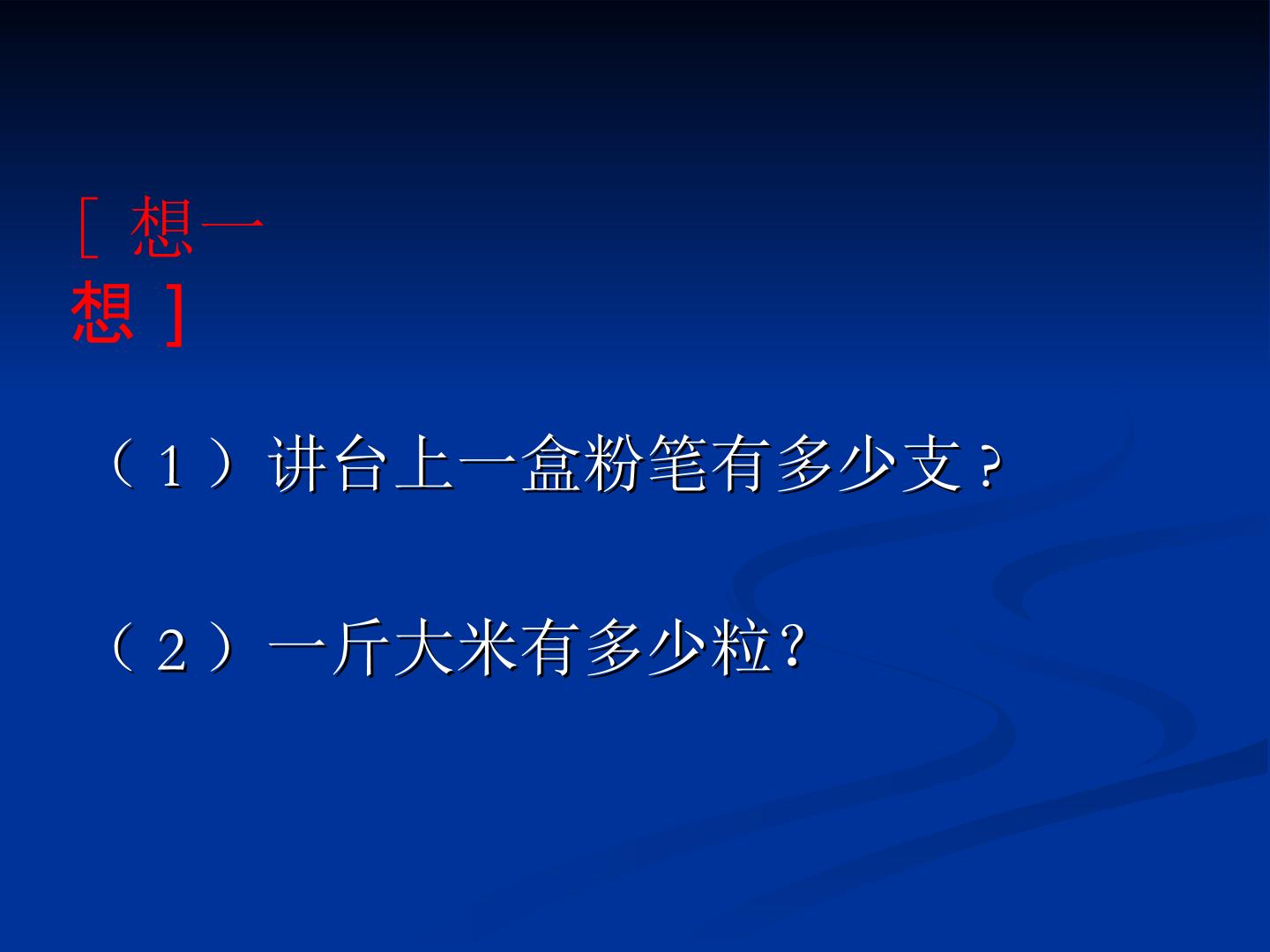 [想一想]

（1）讲台上一盒粉笔有多少支？

（2）一斤大米有多少粒？